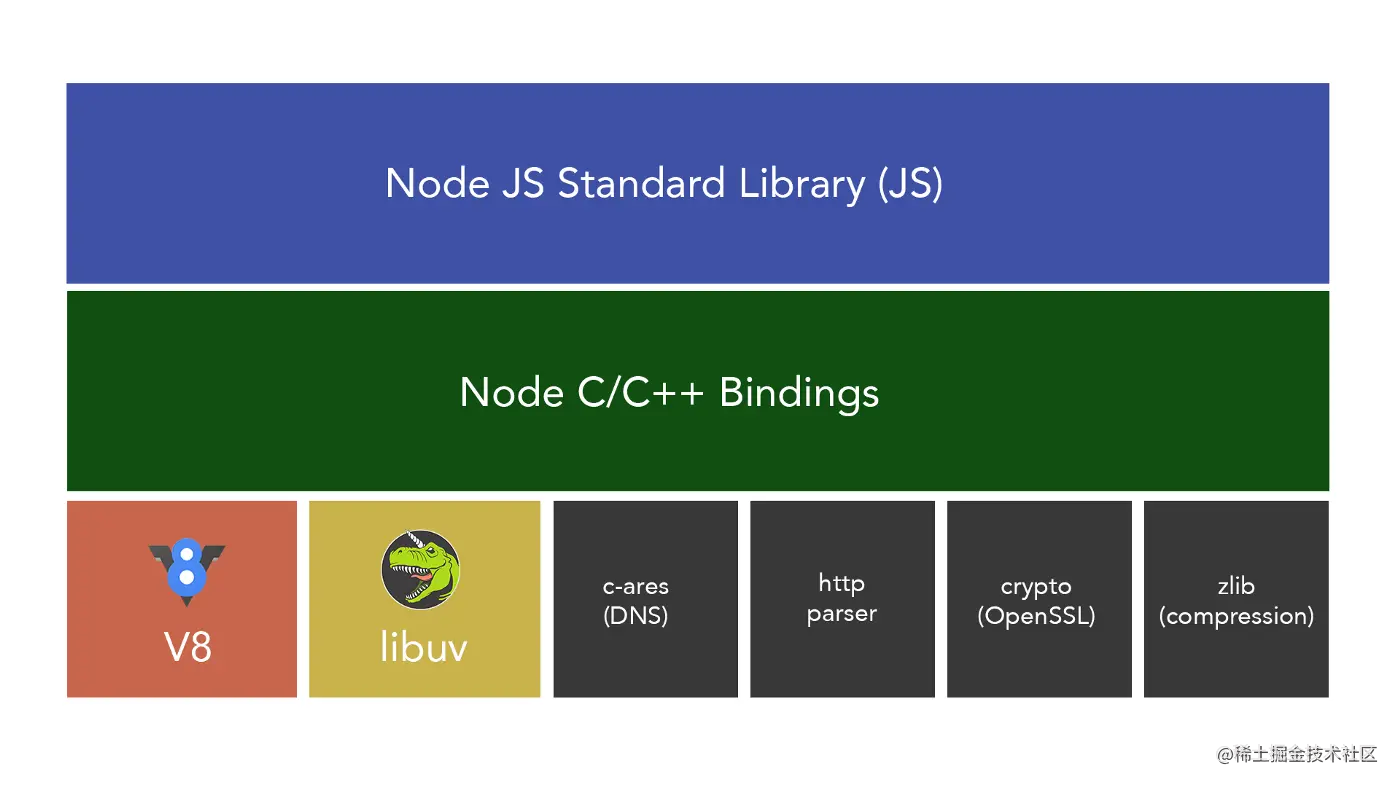 Node JS Standard Library (JS)

Node C/C++ Bindings

V8

libuv

c-ares
(DNS)

http
parser

crypto
(OpenSSL)

zlib
(compression)

@稀土掘金技术社区